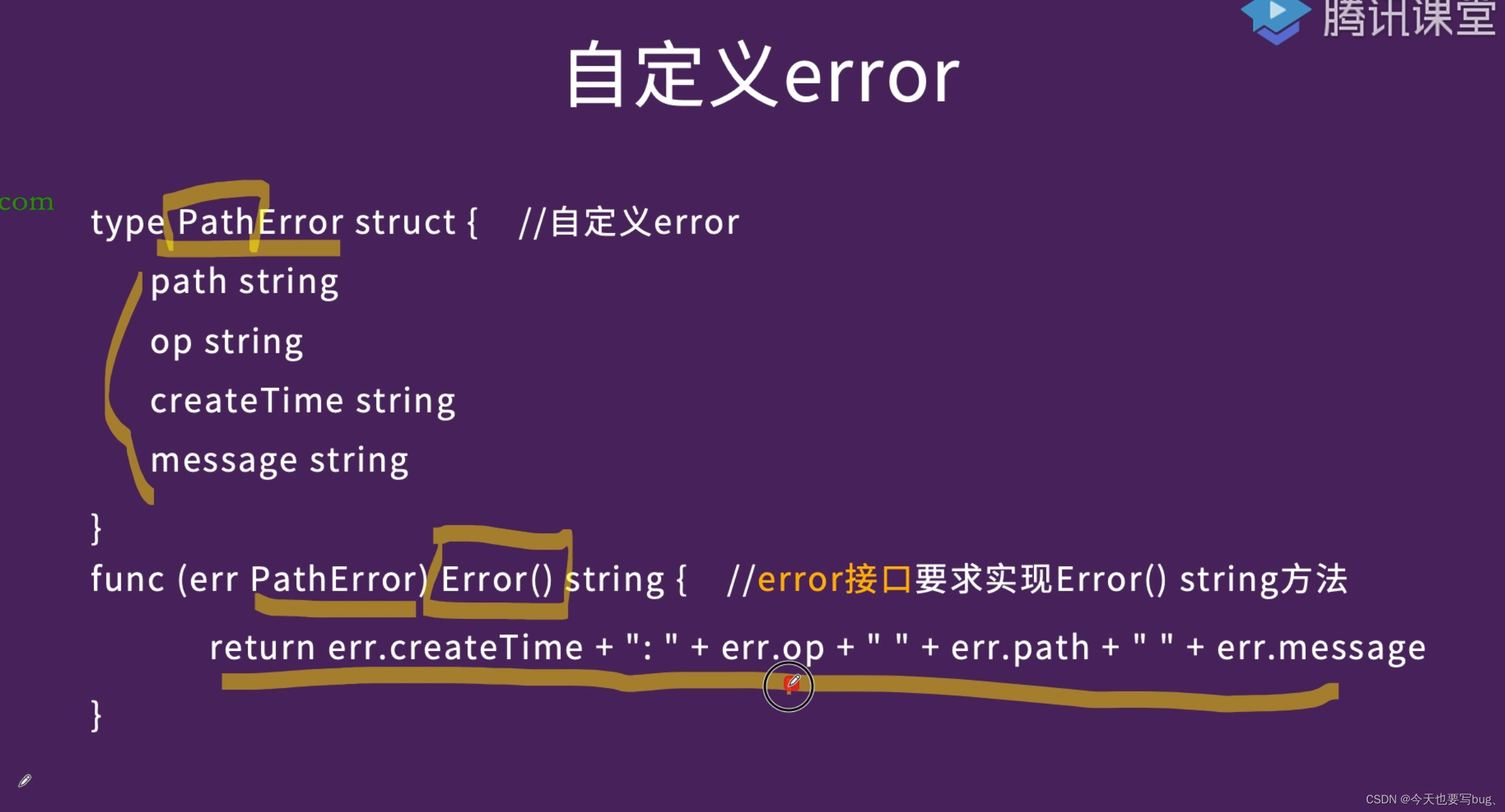 腾讯课堂

自定义error

com

type PathError struct { //自定义error
path string
op string
createTime string
message string
}
func (err PathError) Error() string { //error接口要求实现Error() string方法
return err.createTime + ": " + err.op + " " + err.path + " " + err.message
}

CSDN @今天也要写bug、